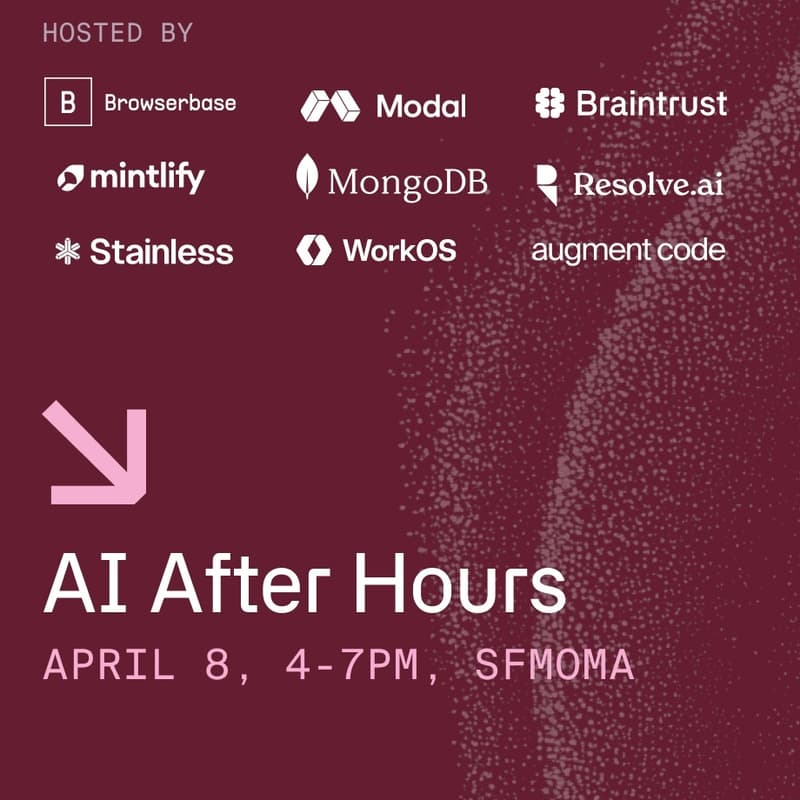 HOSTED BY

B Browserbase
Modal
Braintrust
mintlify
MongoDB
Resolve.ai
Stainless
WorkOS
augment code

AI After Hours

APRIL 8, 4-7PM, SFMOMA